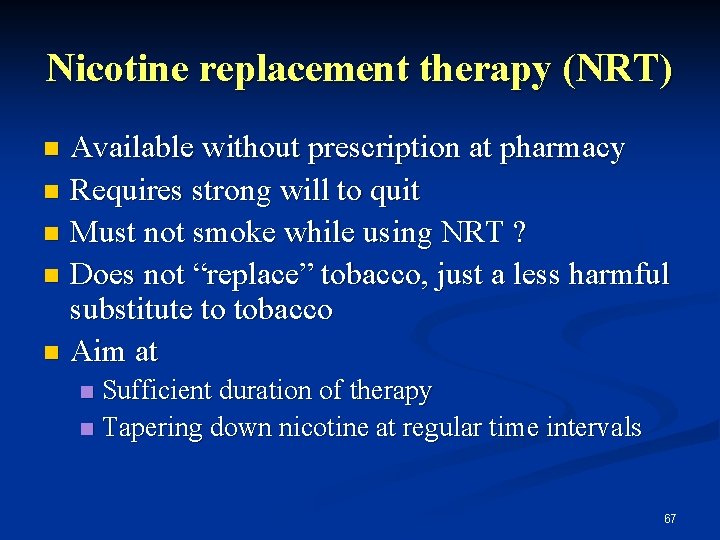 Nicotine replacement therapy (NRT)

- Available without prescription at pharmacy
- Requires strong will to quit
- Must not smoke while using NRT ?
- Does not “replace” tobacco, just a less harmful substitute to tobacco
- Aim at
  - Sufficient duration of therapy
  - Tapering down nicotine at regular time intervals

67